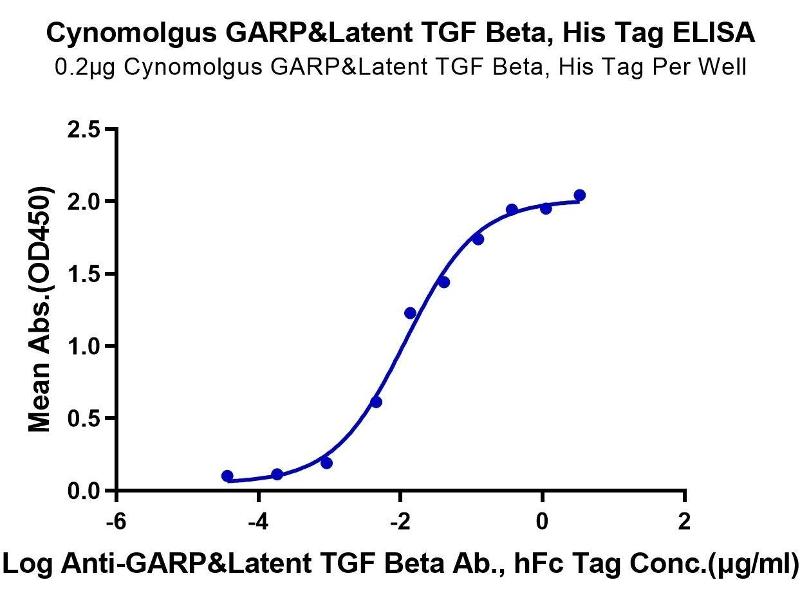 Cynomolgus GARP&Latent TGF Beta, His Tag ELISA
0.2μg Cynomolgus GARP&Latent TGF Beta, His Tag Per Well

Mean Abs.(OD450)

2.5
2.0
1.5
1.0
0.5
0.0

-6
-4
-2
0
2

Log Anti-GARP&Latent TGF Beta Ab., hFc Tag Conc.(μg/ml)